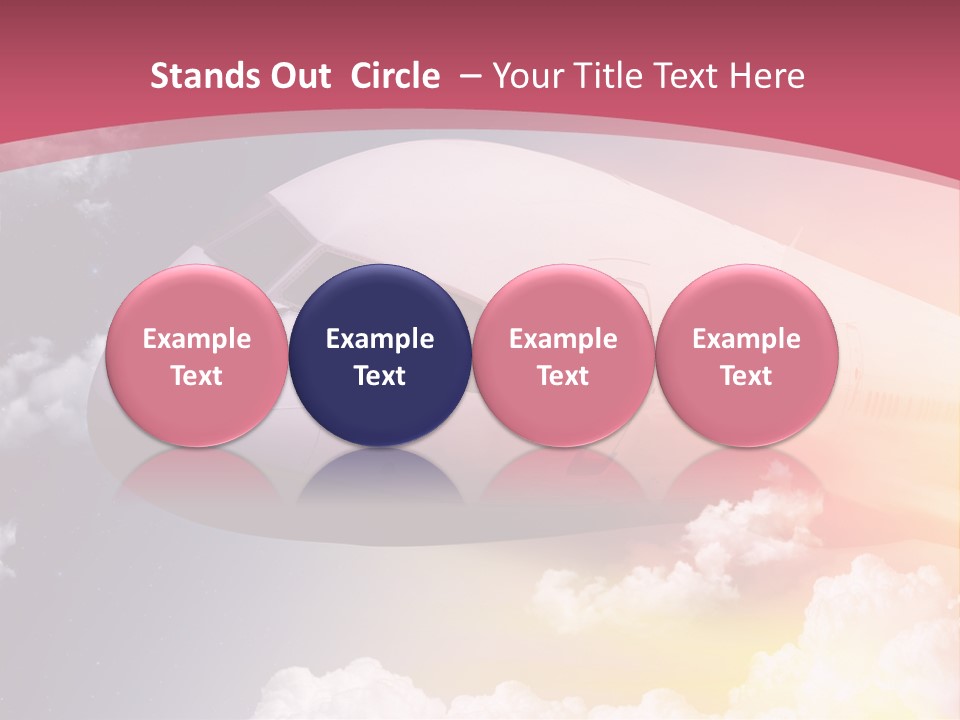 Stands Out Circle – Your Title Text Here

Example Text

Example Text

Example Text

Example Text